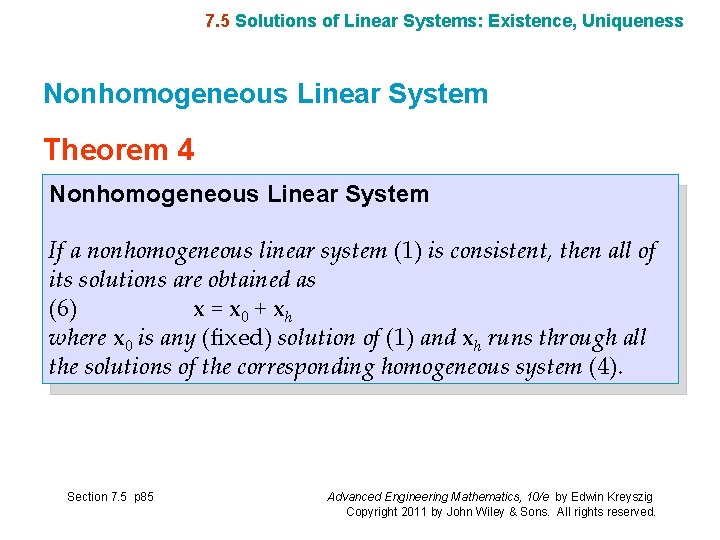 7.5 Solutions of Linear Systems: Existence, Uniqueness

Nonhomogeneous Linear System

Theorem 4

Nonhomogeneous Linear System

If a nonhomogeneous linear system (1) is consistent, then all of its solutions are obtained as

(6) $\mathbf{x} = \mathbf{x}_0 + \mathbf{x}_h$

where $\mathbf{x}_0$ is any (fixed) solution of (1) and $\mathbf{x}_h$ runs through all the solutions of the corresponding homogeneous system (4).

Section 7.5 p85

Advanced Engineering Mathematics, 10/e by Edwin Kreyszig
Copyright 2011 by John Wiley & Sons. All rights reserved.